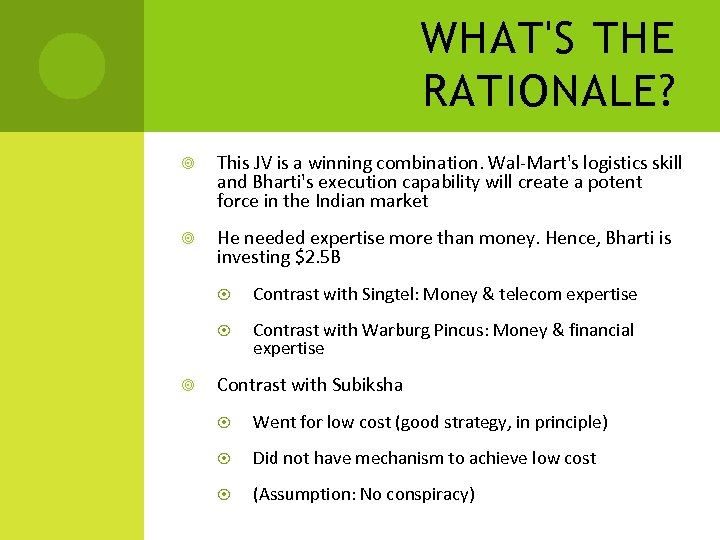 WHAT'S THE RATIONALE?

This JV is a winning combination. Wal-Mart's logistics skill and Bharti's execution capability will create a potent force in the Indian market

He needed expertise more than money. Hence, Bharti is investing \$2.5B

Contrast with Singtel: Money & telecom expertise

Contrast with Warburg Pincus: Money & financial expertise

Contrast with Subiksha

Went for low cost (good strategy, in principle)

Did not have mechanism to achieve low cost

(Assumption: No conspiracy)